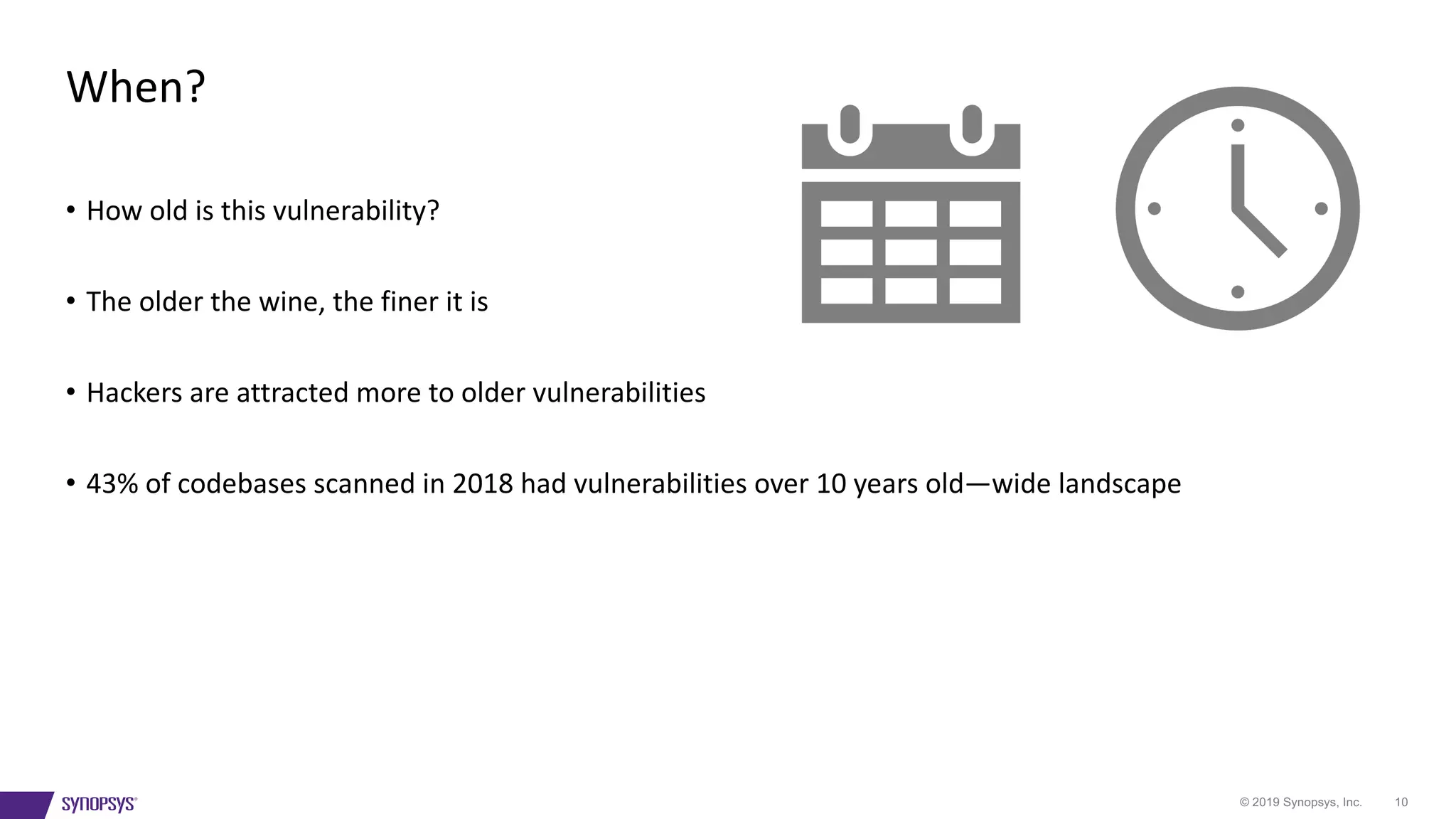 When?

• How old is this vulnerability?

• The older the wine, the finer it is

• Hackers are attracted more to older vulnerabilities

• 43% of codebases scanned in 2018 had vulnerabilities over 10 years old—wide landscape

SYNOPSYS®

© 2019 Synopsys, Inc. 10